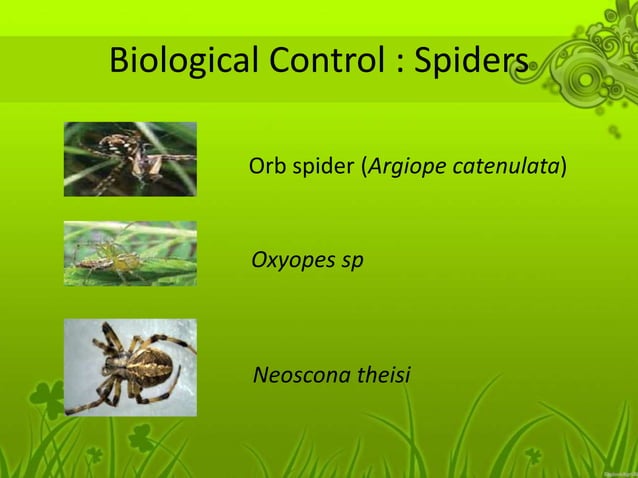 Biological Control : Spiders

Orb spider (Argiope catenulata)

Oxyopes sp

Neoscona theisi